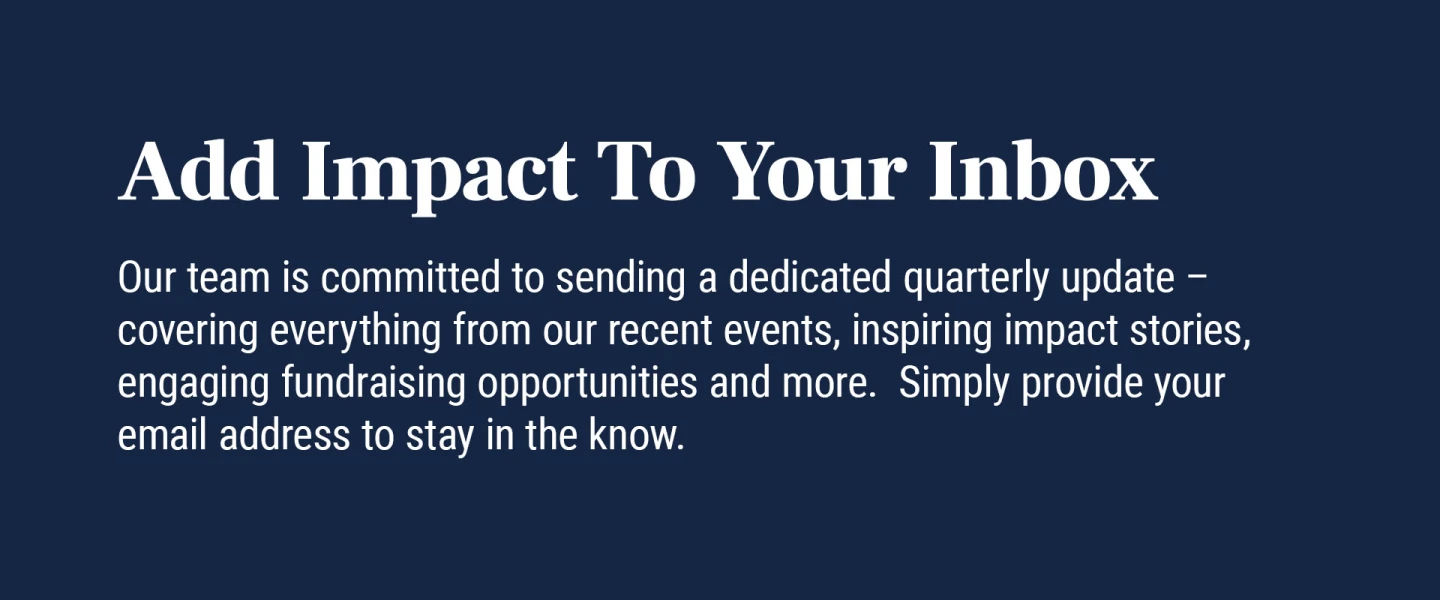 Add Impact To Your Inbox

Our team is committed to sending a dedicated quarterly update – covering everything from our recent events, inspiring impact stories, engaging fundraising opportunities and more.  Simply provide your email address to stay in the know.